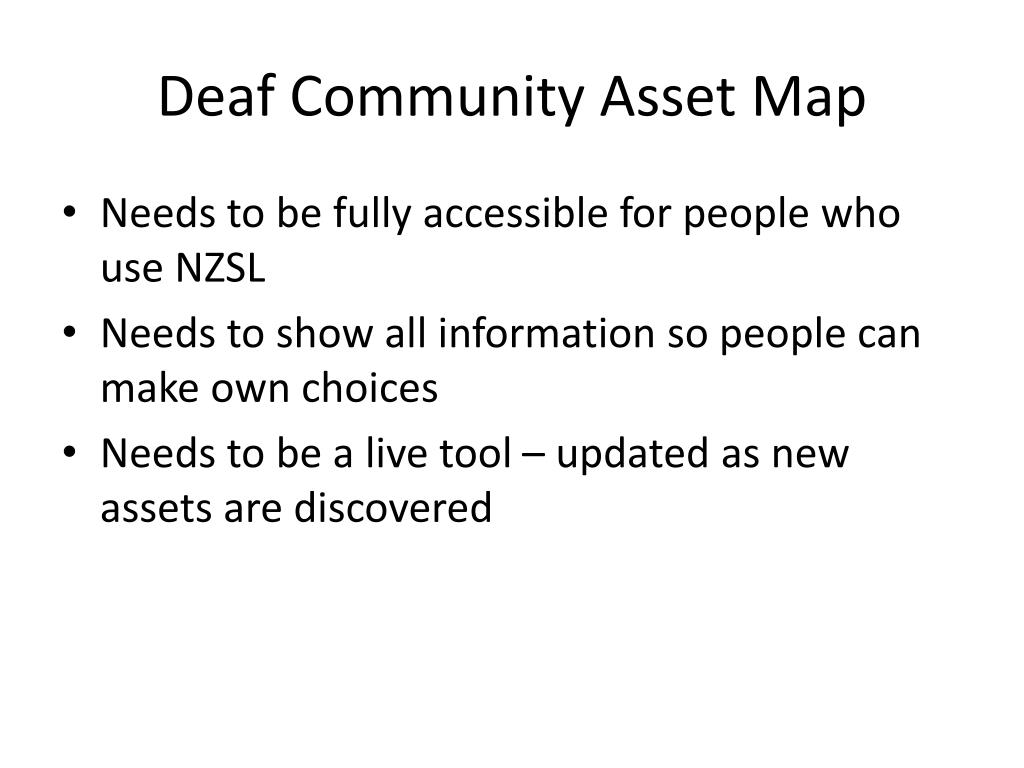 Deaf Community Asset Map

• Needs to be fully accessible for people who use NZSL
• Needs to show all information so people can make own choices
• Needs to be a live tool – updated as new assets are discovered